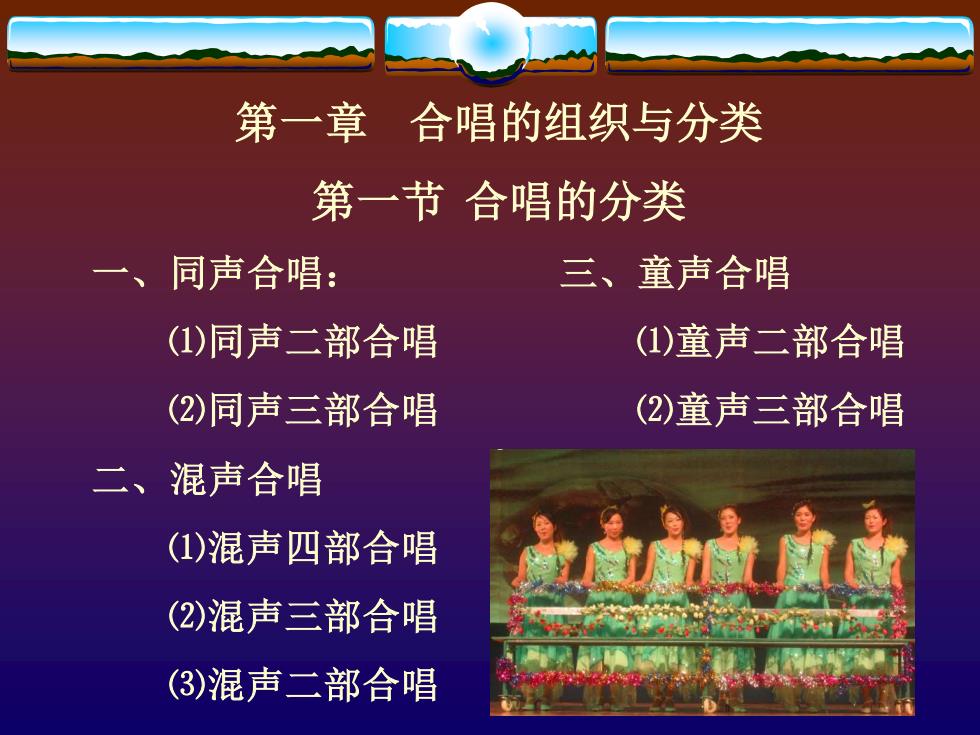 第一章　合唱的组织与分类

第一节 合唱的分类

一、同声合唱：

⑴同声二部合唱

⑵同声三部合唱

二、混声合唱

⑴混声四部合唱

⑵混声三部合唱

⑶混声二部合唱

三、童声合唱

⑴童声二部合唱

⑵童声三部合唱